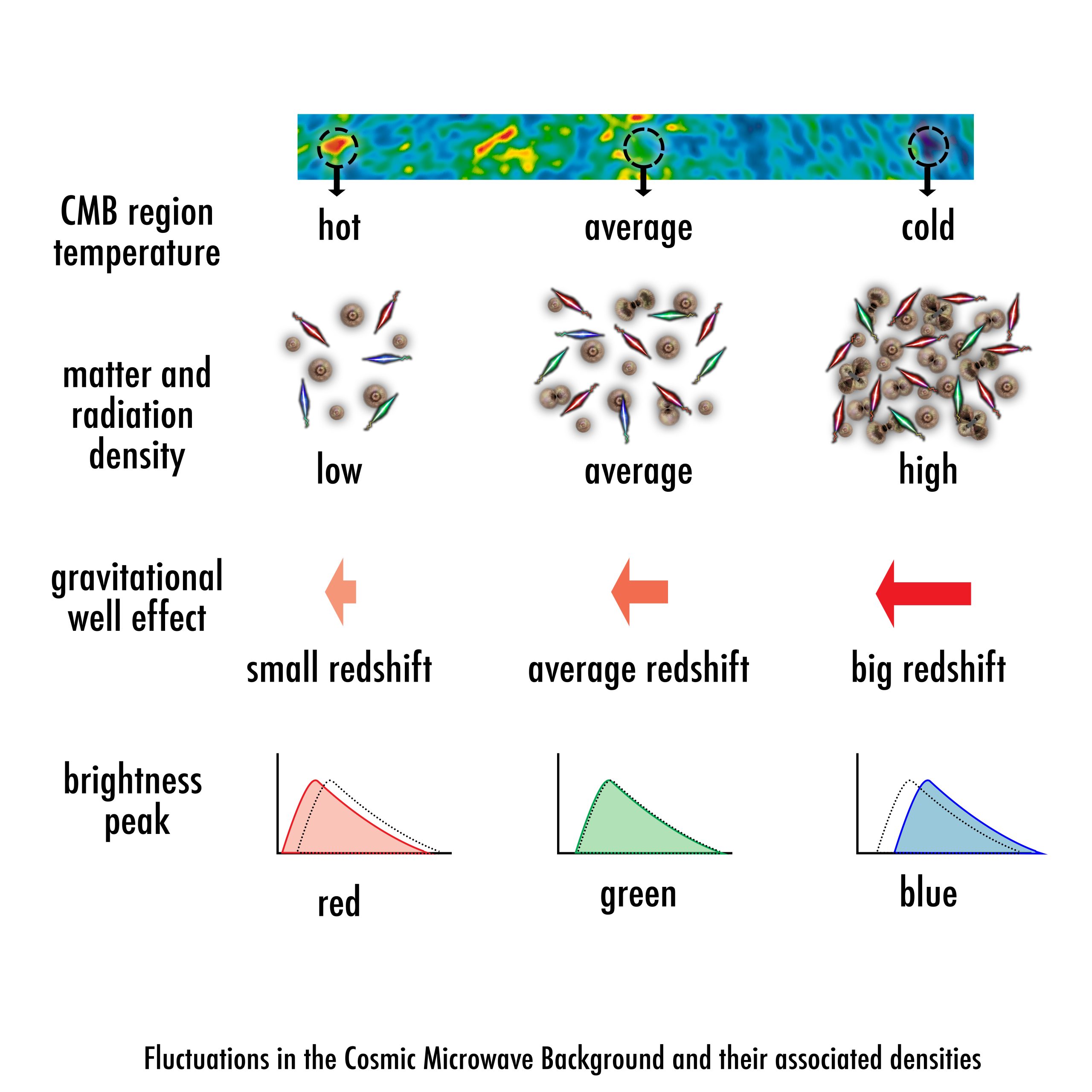 CMB region temperature

hot

average

cold

matter and radiation density

low

average

high

gravitational well effect

small redshift

average redshift

big redshift

brightness peak

red

green

blue

Fluctuations in the Cosmic Microwave Background and their associated densities